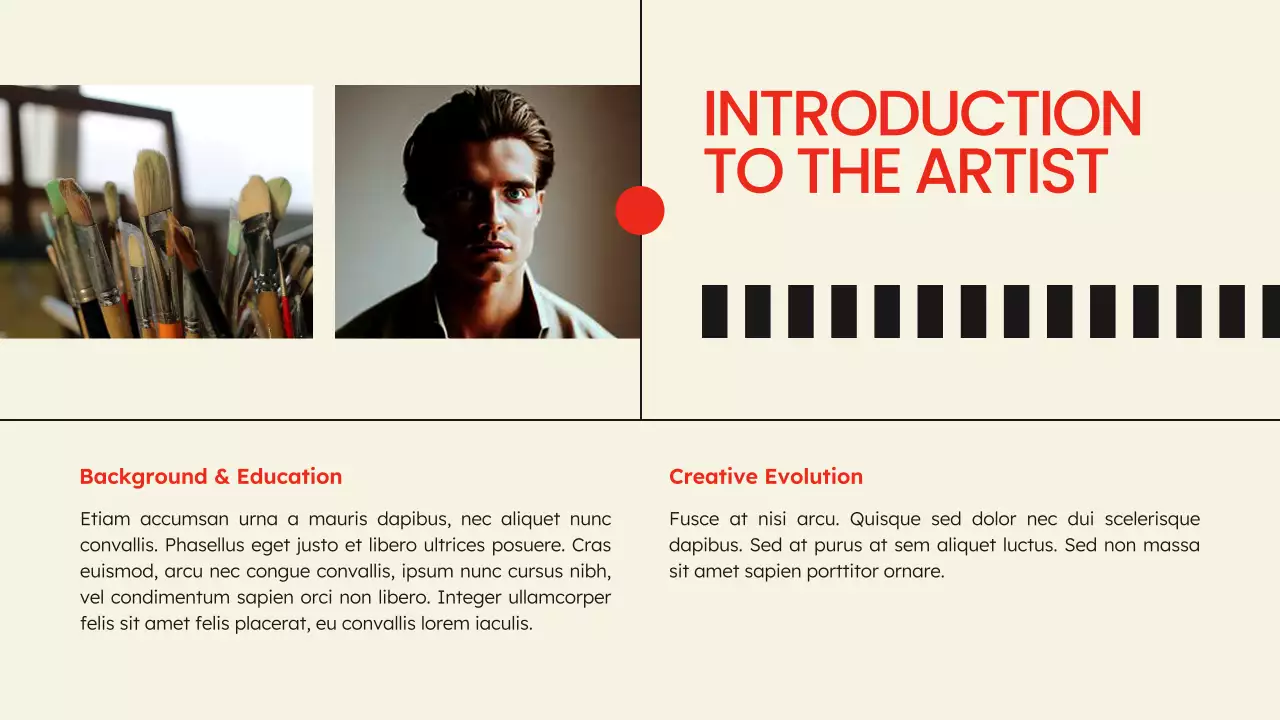 INTRODUCTION TO THE ARTIST

Background & Education

Etiam accumsan urna a mauris dapibus, nec aliquet nunc convallis. Phasellus eget justo et libero ultrices posuere. Cras euismod, arcu nec congue convallis, ipsum nunc cursus nibh, vel condimentum sapien orci non libero. Integer ullamcorper felis sit amet felis placerat, eu convallis lorem iaculis.

Creative Evolution

Fusce at nisi arcu. Quisque sed dolor nec dui scelerisque dapibus. Sed at purus at sem aliquet luctus. Sed non massa sit amet sapien porttitor ornare.